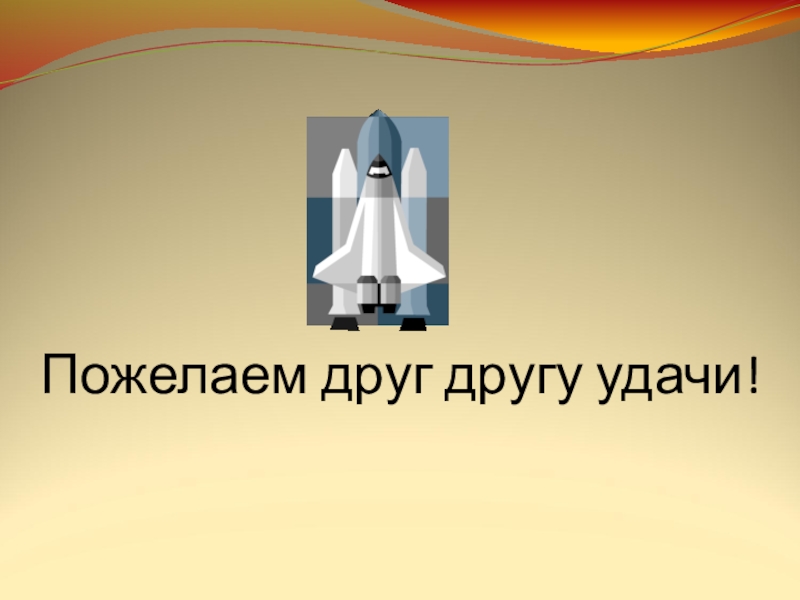 Пожелаем друг другу удачи!